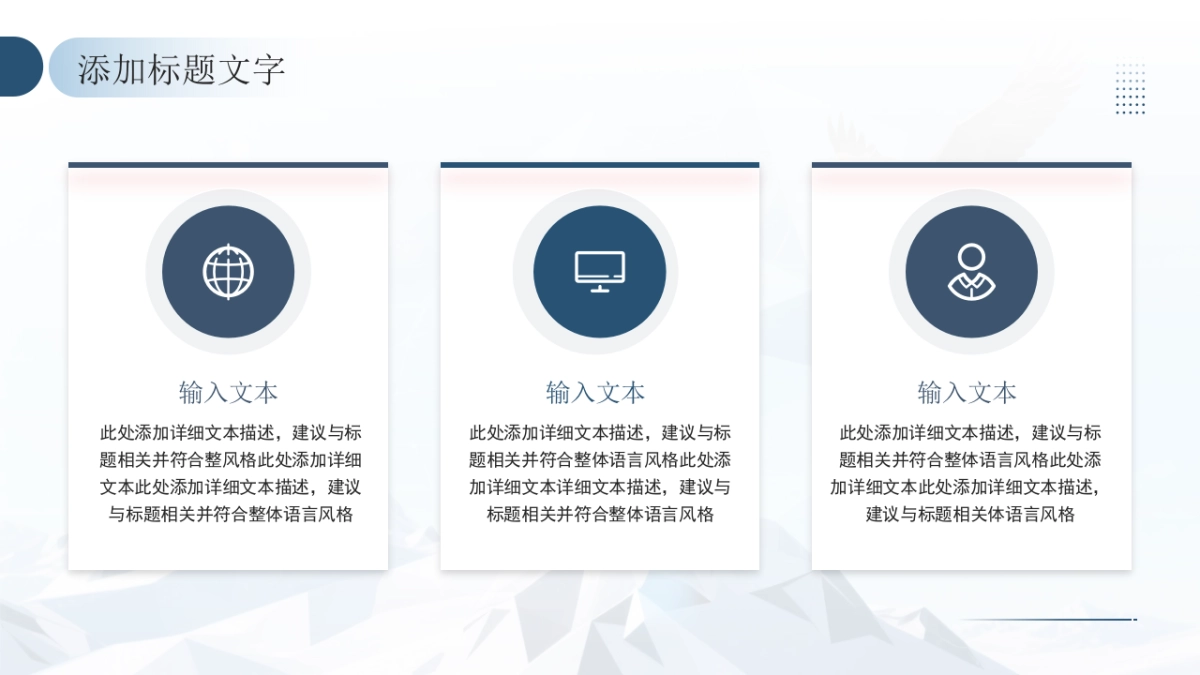 添加标题文字

输入文本

此处添加详细文本描述，建议与标题相关并符合整风格此处添加详细文本此处添加详细文本描述，建议与标题相关并符合整体语言风格

输入文本

此处添加详细文本描述，建议与标题相关并符合整体语言风格此处添加详细文本详细文本描述，建议与标题相关并符合整体语言风格

输入文本

此处添加详细文本描述，建议与标题相关并符合整体语言风格此处添加详细文本此处添加详细文本描述，建议与标题相关体语言风格